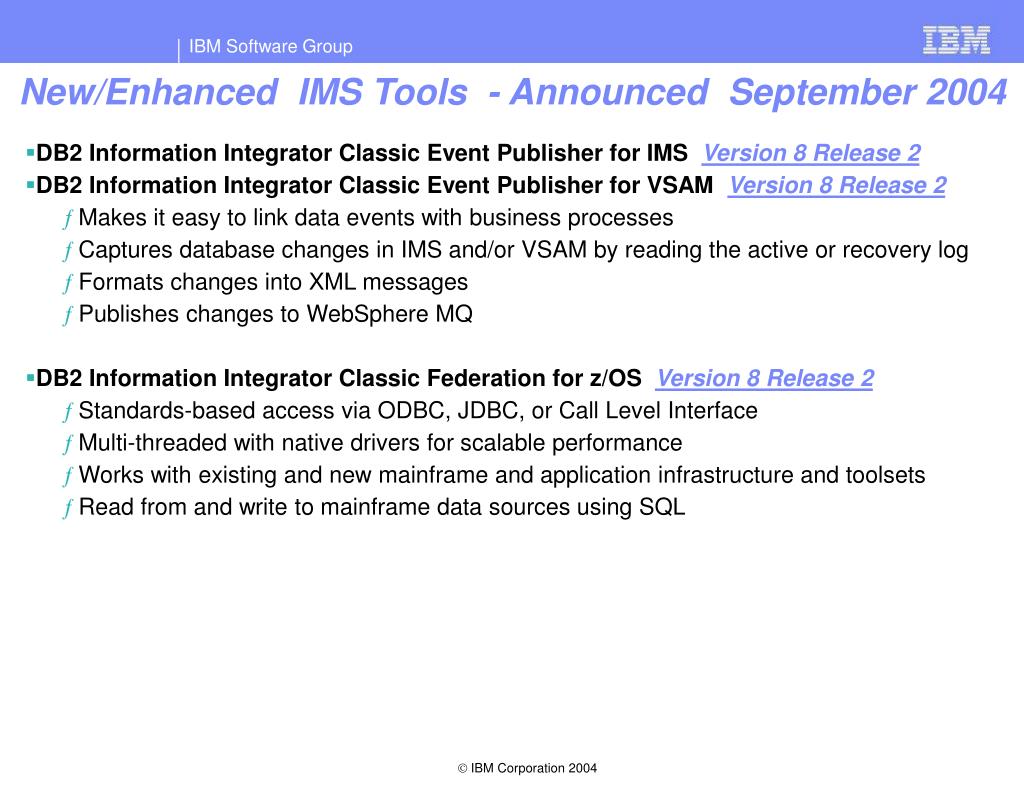 IBM Software Group

IBM

New/Enhanced IMS Tools - Announced September 2004

▪DB2 Information Integrator Classic Event Publisher for IMS Version 8 Release 2
▪DB2 Information Integrator Classic Event Publisher for VSAM Version 8 Release 2

ƒ Makes it easy to link data events with business processes
ƒ Captures database changes in IMS and/or VSAM by reading the active or recovery log
ƒ Formats changes into XML messages
ƒ Publishes changes to WebSphere MQ

▪DB2 Information Integrator Classic Federation for z/OS Version 8 Release 2

ƒ Standards-based access via ODBC, JDBC, or Call Level Interface
ƒ Multi-threaded with native drivers for scalable performance
ƒ Works with existing and new mainframe and application infrastructure and toolsets
ƒ Read from and write to mainframe data sources using SQL

© IBM Corporation 2004